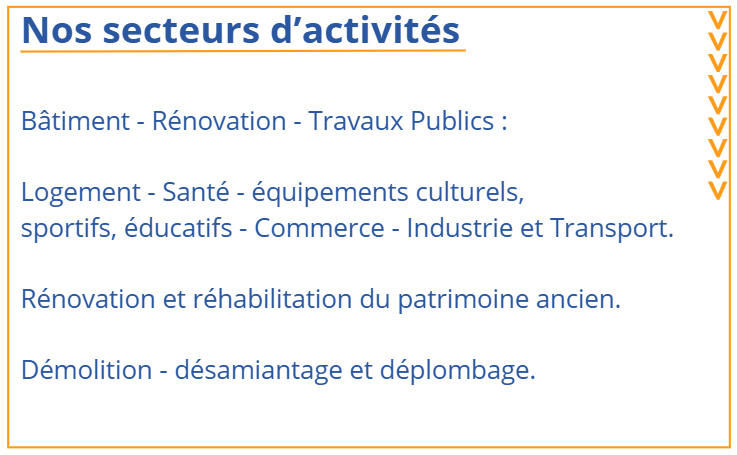 Nos secteurs d’activités

Bâtiment - Rénovation - Travaux Publics :

Logement - Santé - équipements culturels, sportifs, éducatifs - Commerce - Industrie et Transport.

Rénovation et réhabilitation du patrimoine ancien.

Démolition - désamiantage et déplombage.